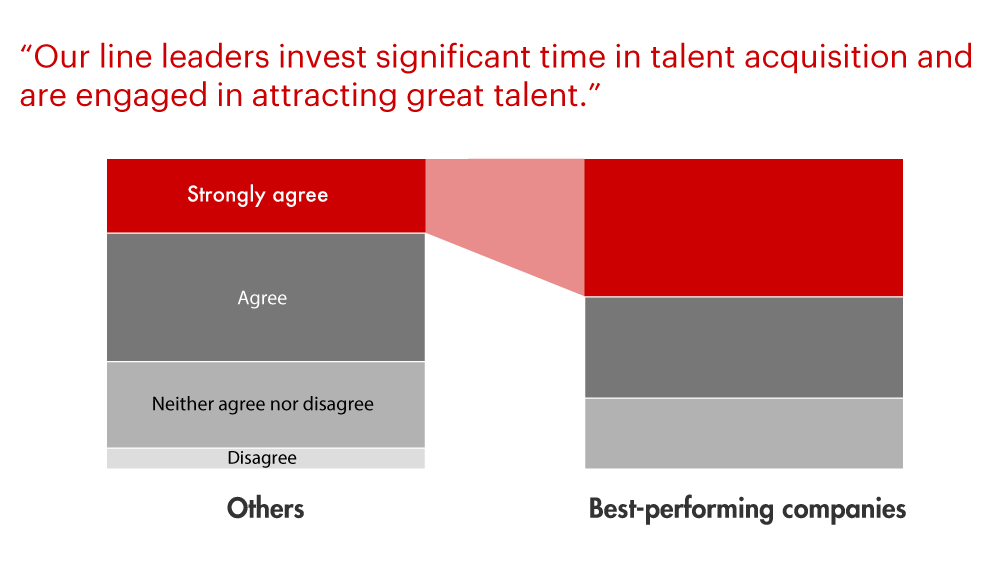 “Our line leaders invest significant time in talent acquisition and are engaged in attracting great talent.”

Strongly agree

Agree

Neither agree nor disagree

Disagree

Others

Best-performing companies